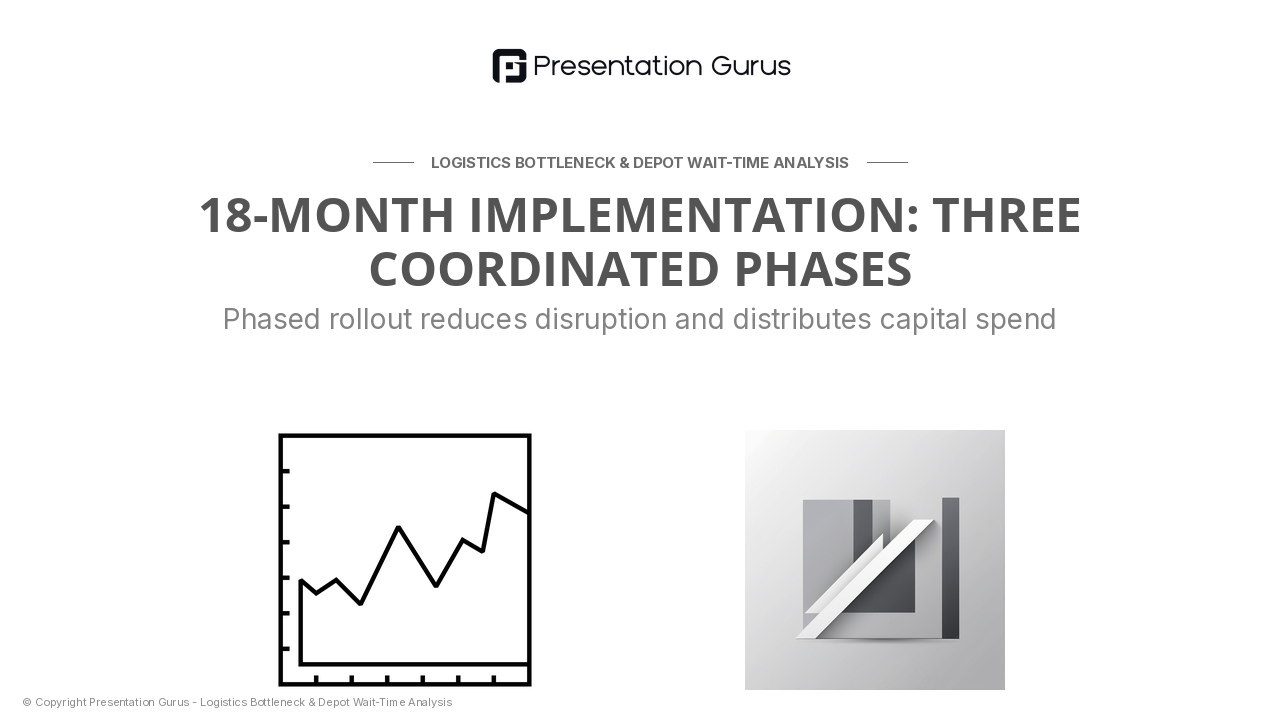 Presentation Gurus

LOGISTICS BOTTLENECK & DEPOT WAIT-TIME ANALYSIS

18-MONTH IMPLEMENTATION: THREE COORDINATED PHASES

Phased rollout reduces disruption and distributes capital spend

© Copyright Presentation Gurus - Logistics Bottleneck & Depot Wait-Time Analysis